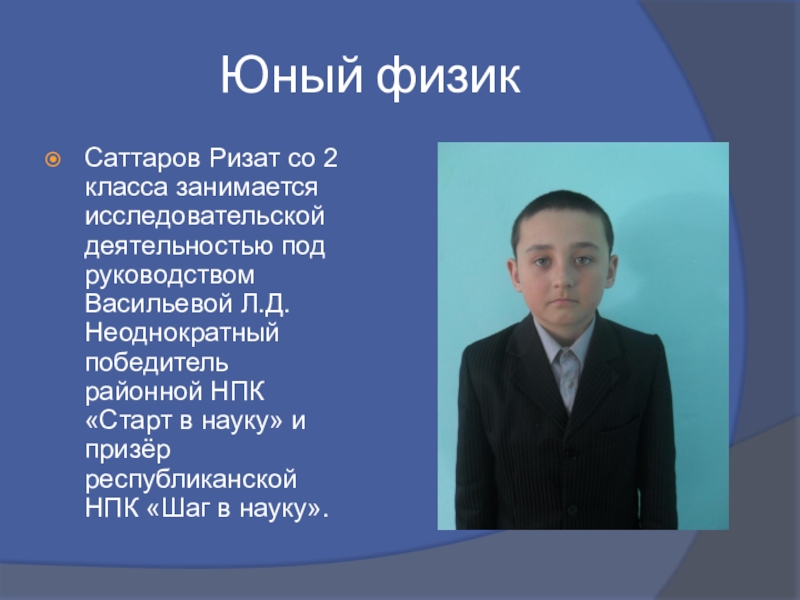 Юный физик

Саттаров Ризат со 2 класса занимается исследовательской деятельностью под руководством Васильевой Л.Д. Неоднократный победитель районной НПК «Старт в науку» и призёр республиканской НПК «Шаг в науку».